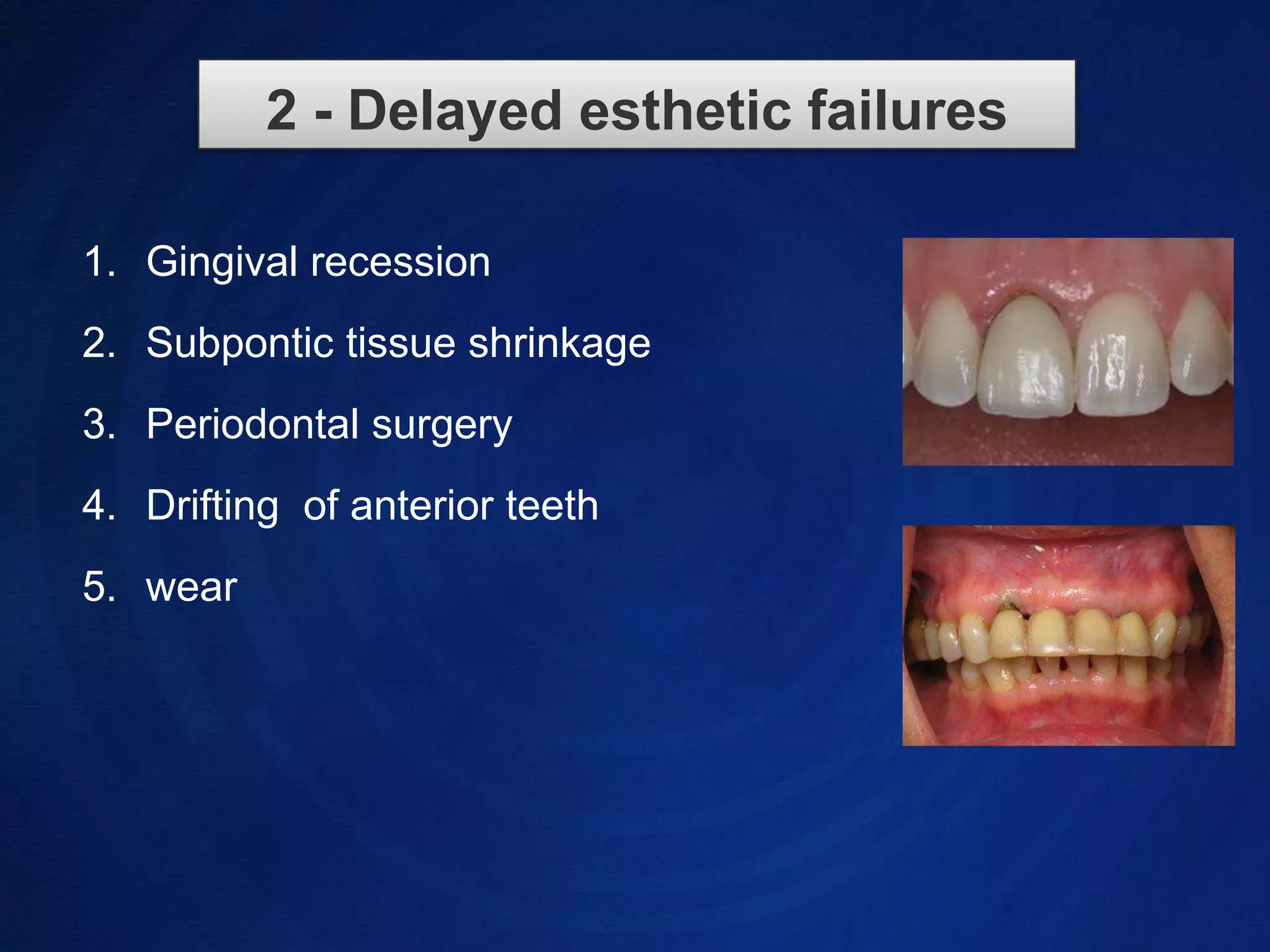 2 - Delayed esthetic failures

1. Gingival recession
2. Subpontic tissue shrinkage
3. Periodontal surgery
4. Drifting of anterior teeth
5. wear